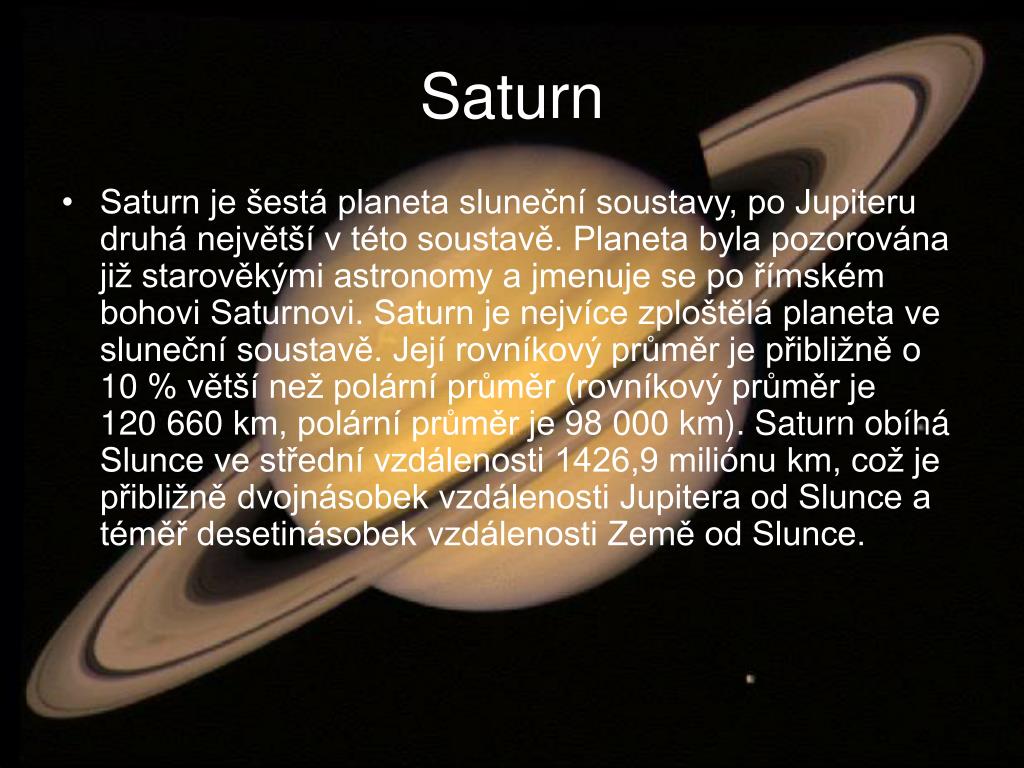 Saturn

• Saturn je šestá planeta sluneční soustavy, po Jupiteru druhá největší v této soustavě. Planeta byla pozorována již starověkými astronomy a jmenuje se po římském bohovi Saturnovi. Saturn je nejvíce zploštělá planeta ve sluneční soustavě. Její rovníkový průměr je přibližně o 10 % větší než polární průměr (rovníkový průměr je 120 660 km, polární průměr je 98 000 km). Saturn obíhá Slunce ve střední vzdálenosti 1426,9 miliónu km, což je přibližně dvojnásobek vzdálenosti Jupitera od Slunce a téměř desetinásobek vzdálenosti Země od Slunce.